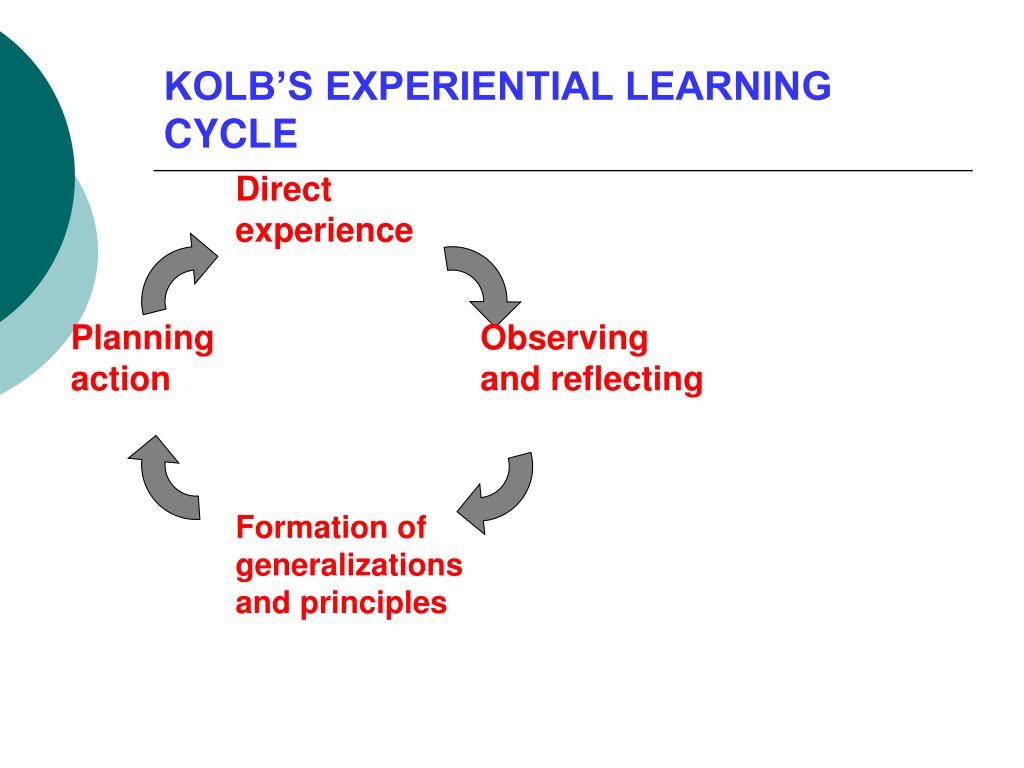 KOLB'S EXPERIENTIAL LEARNING CYCLE

Direct experience

Observing and reflecting

Formation of generalizations and principles

Planning action